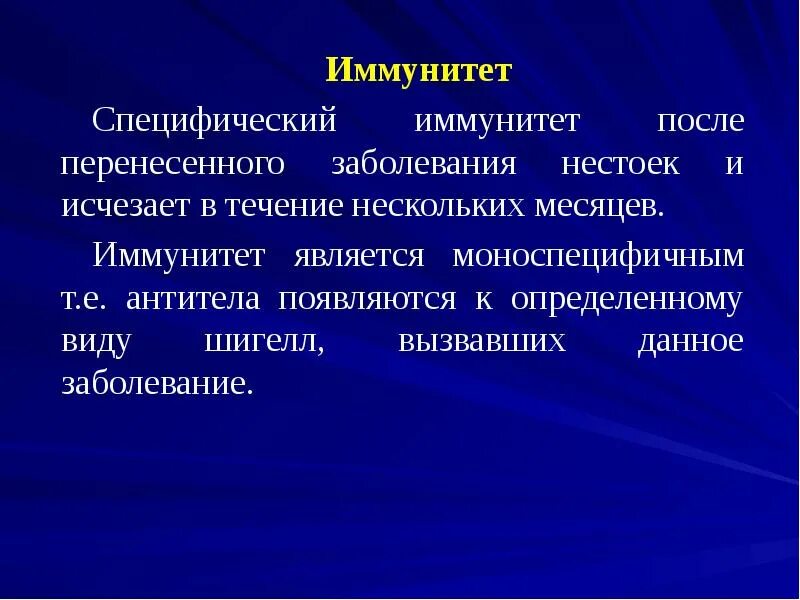 Иммунитет

Специфический иммунитет после перенесенного заболевания нестоек и исчезает в течение нескольких месяцев.

Иммунитет является моноспецифичным т.е. антитела появляются к определенному виду шигелл, вызвавших данное заболевание.